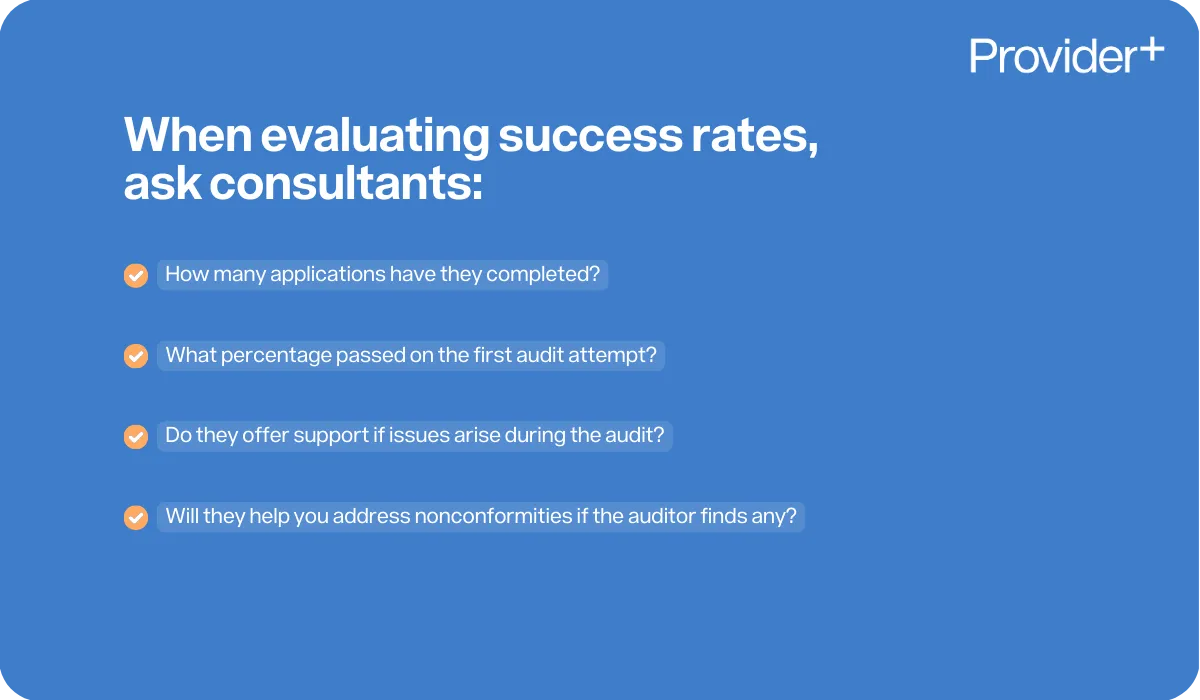 Provider+

When evaluating success rates, ask consultants:

How many applications have they completed?

What percentage passed on the first audit attempt?

Do they offer support if issues arise during the audit?

Will they help you address nonconformities if the auditor finds any?